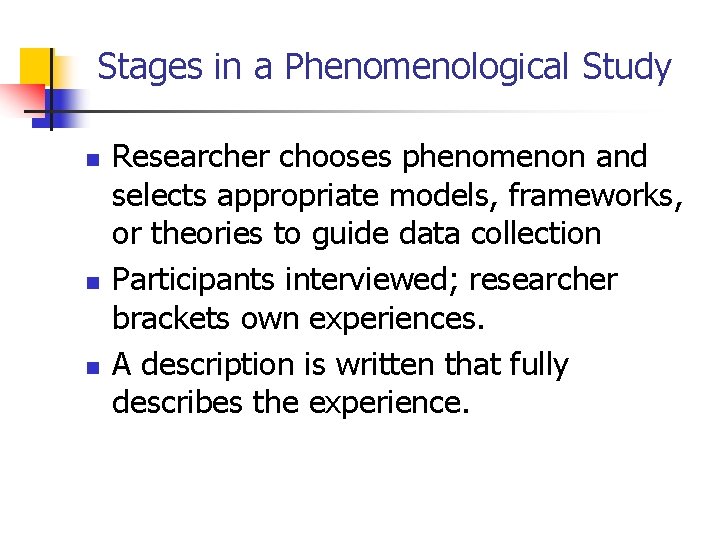 Stages in a Phenomenological Study

- Researcher chooses phenomenon and selects appropriate models, frameworks, or theories to guide data collection
- Participants interviewed; researcher brackets own experiences.
- A description is written that fully describes the experience.